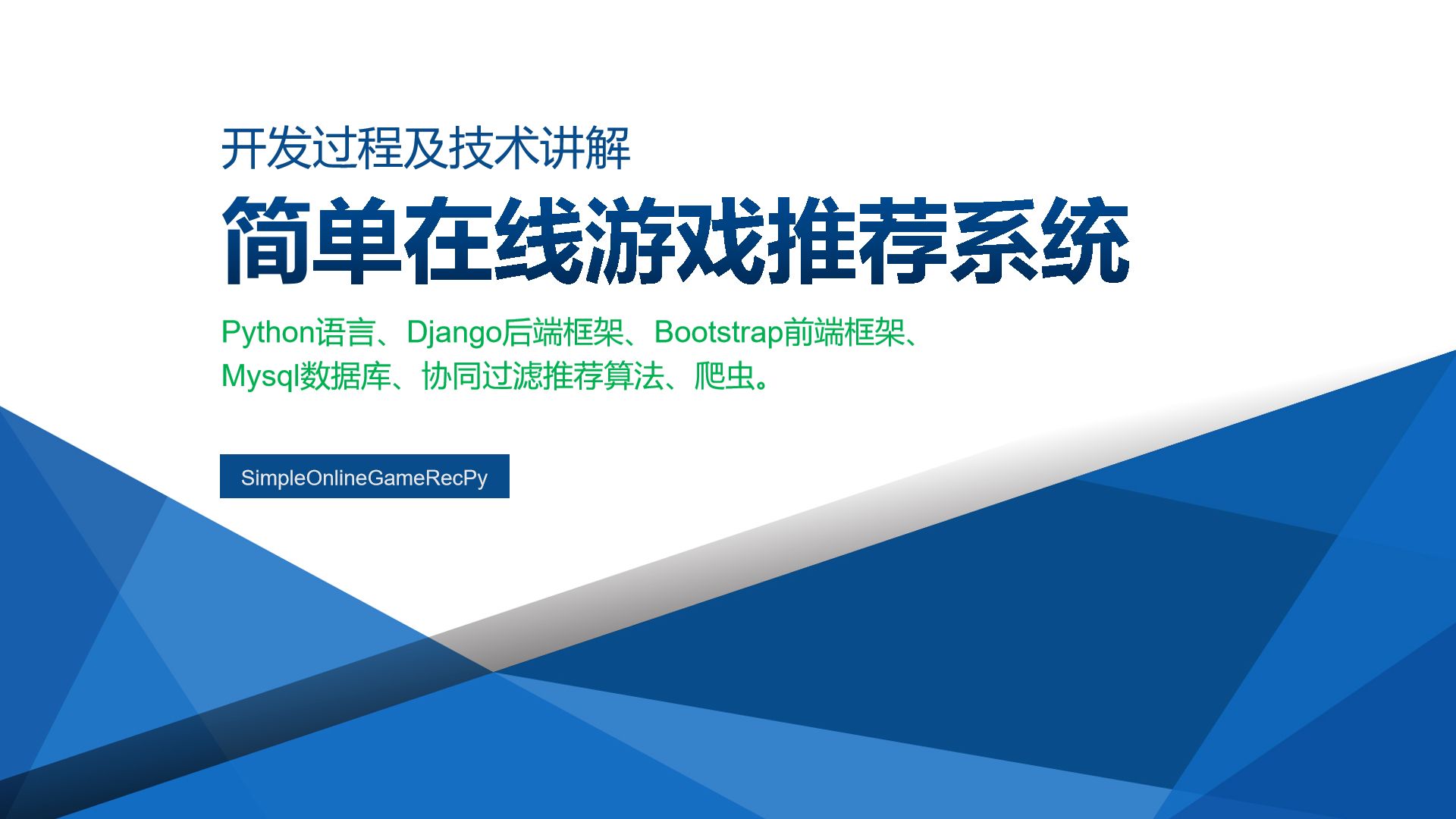 开发过程及技术讲解

简单在线游戏推荐系统

Python语言、Django后端框架、Bootstrap前端框架、Mysql数据库、协同过滤推荐算法、爬虫。

SimpleOnlineGameRecPy